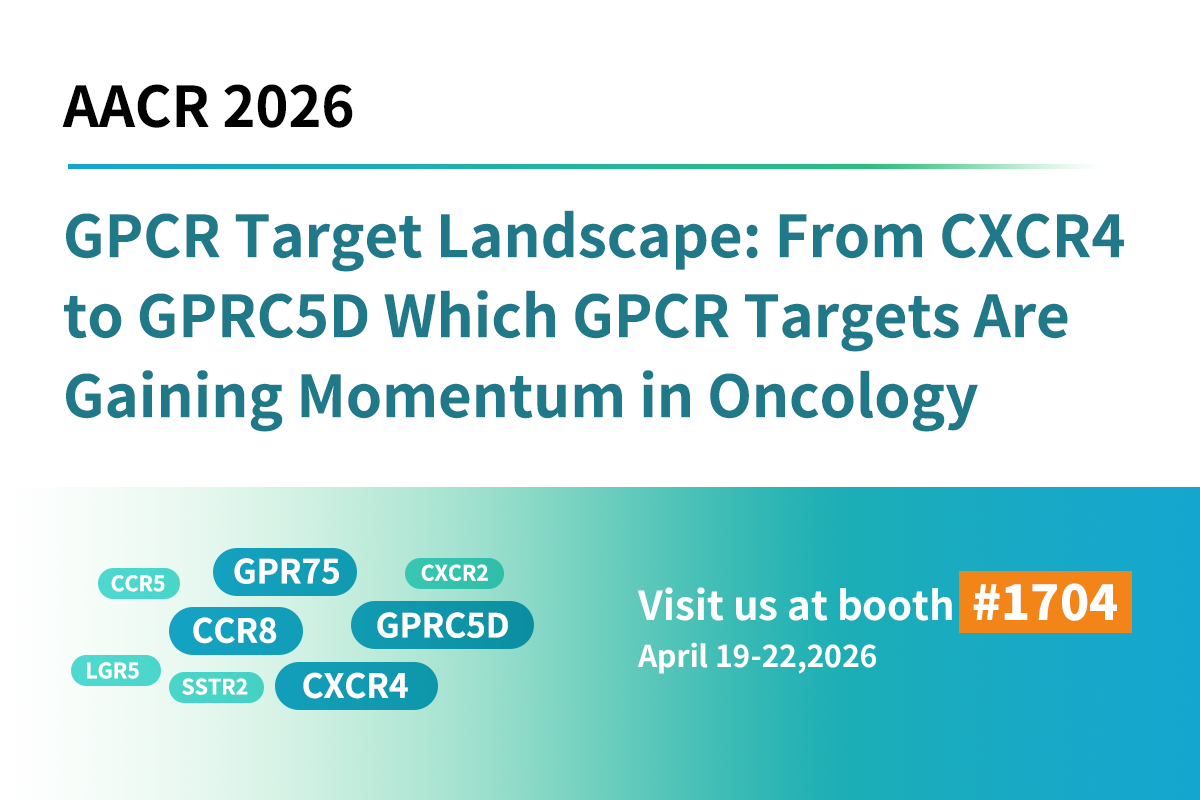 AACR 2026

GPCR Target Landscape: From CXCR4 to GPRC5D Which GPCR Targets Are Gaining Momentum in Oncology

CCR5
GPR75
CXCR2
CCR8
GPRC5D
LGR5
SSTR2
CXCR4

Visit us at booth #1704
April 19-22,2026